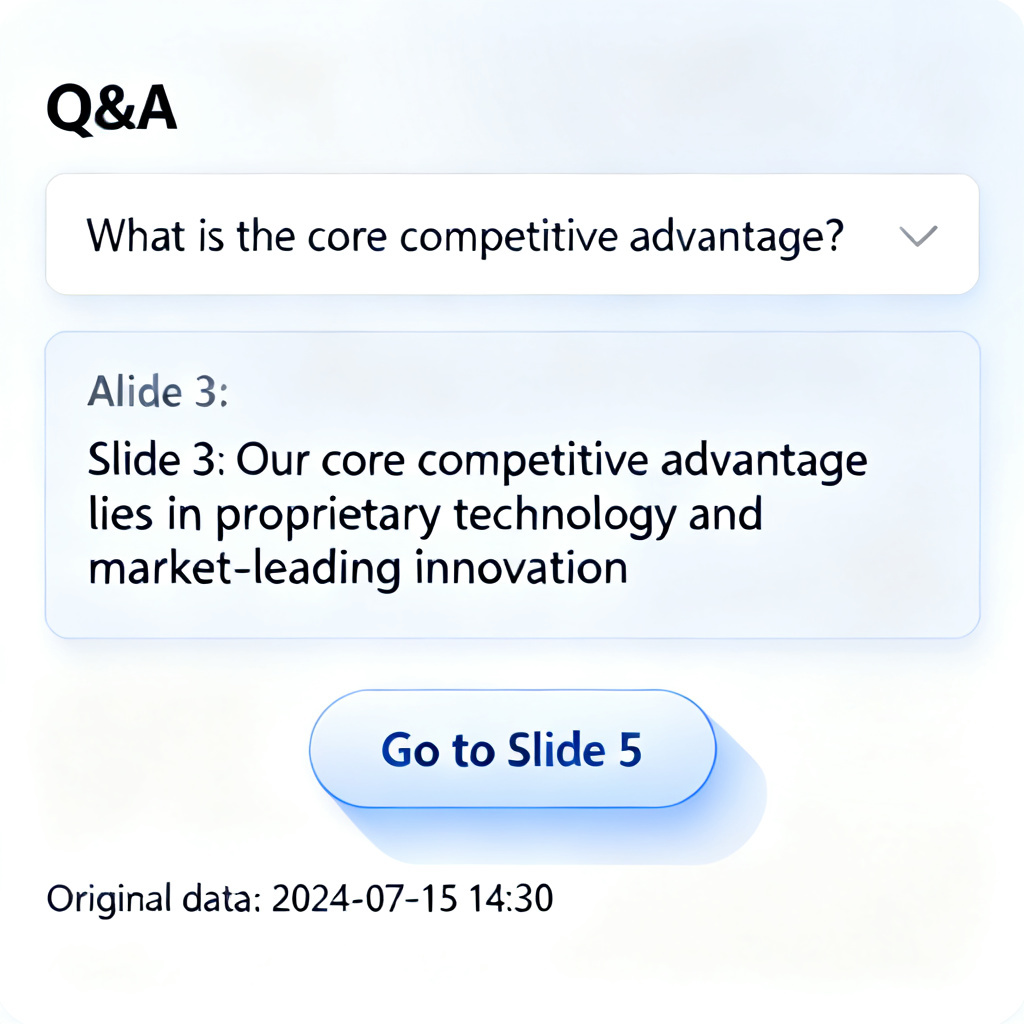 Q&A

What is the core competitive advantage?

Alide 3:

Slide 3: Our core competitive advantage lies in proprietary technology and market-leading innovation

Go to Slide 5

Original data: 2024-07-15 14:30